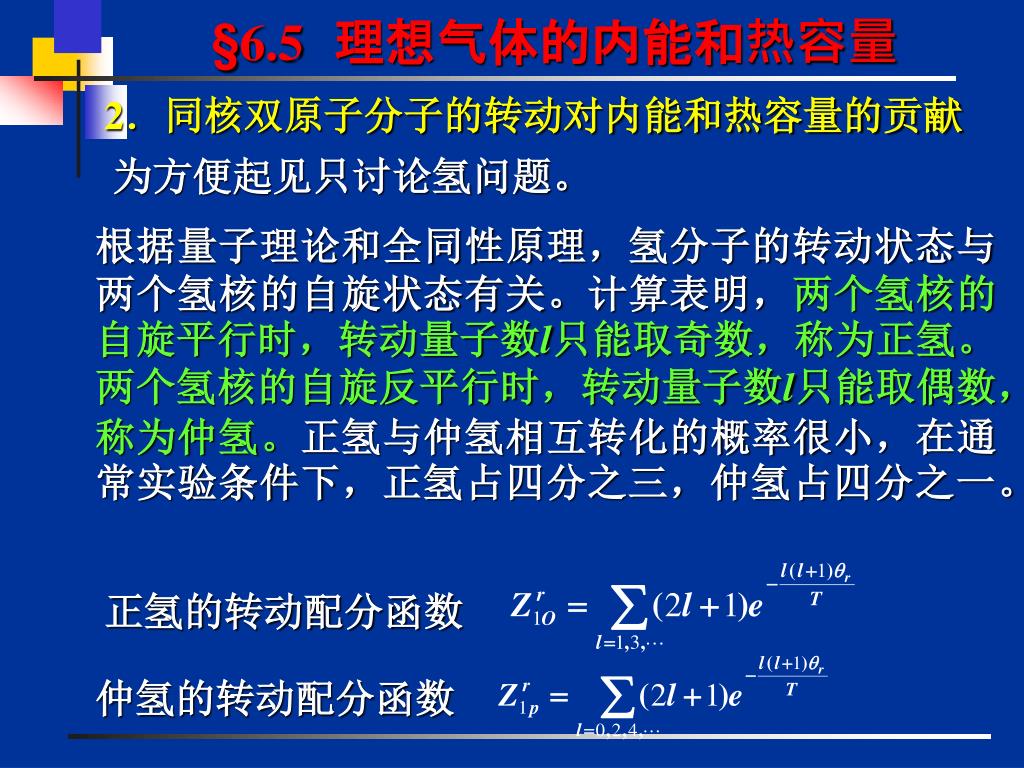 §6.5 理想气体的内能和热容量

2. 同核双原子分子的转动对内能和热容量的贡献

为方便起见只讨论氢问题。

根据量子理论和全同性原理，氢分子的转动状态与两个氢核的自旋状态有关。计算表明，两个氢核的自旋平行时，转动量子数$l$只能取奇数，称为正氢。两个氢核的自旋反平行时，转动量子数$l$只能取偶数，称为仲氢。正氢与仲氢相互转化的概率很小，在通常实验条件下，正氢占四分之三，仲氢占四分之一。

正氢的转动配分函数 $Z_{1O}^{r} = \sum_{l=1,3,\cdots} (2l+1)e^{-\frac{l(l+1)\theta_r}{T}}$

仲氢的转动配分函数 $Z_{1p}^{r} = \sum_{l=0,2,4,\cdots} (2l+1)e^{-\frac{l(l+1)\theta_r}{T}}$